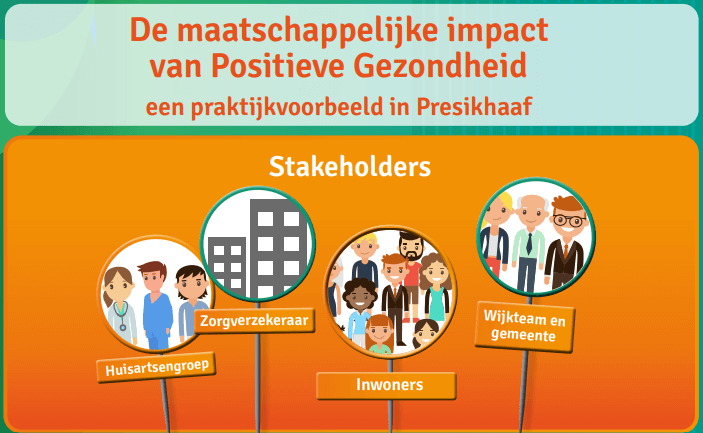 De maatschappelijke impact van Positieve Gezondheid

een praktijkvoorbeeld in Presikhaaf

Stakeholders

Huisartsengroep

Zorgverzekeraar

Inwoners

Wijkteam en gemeente